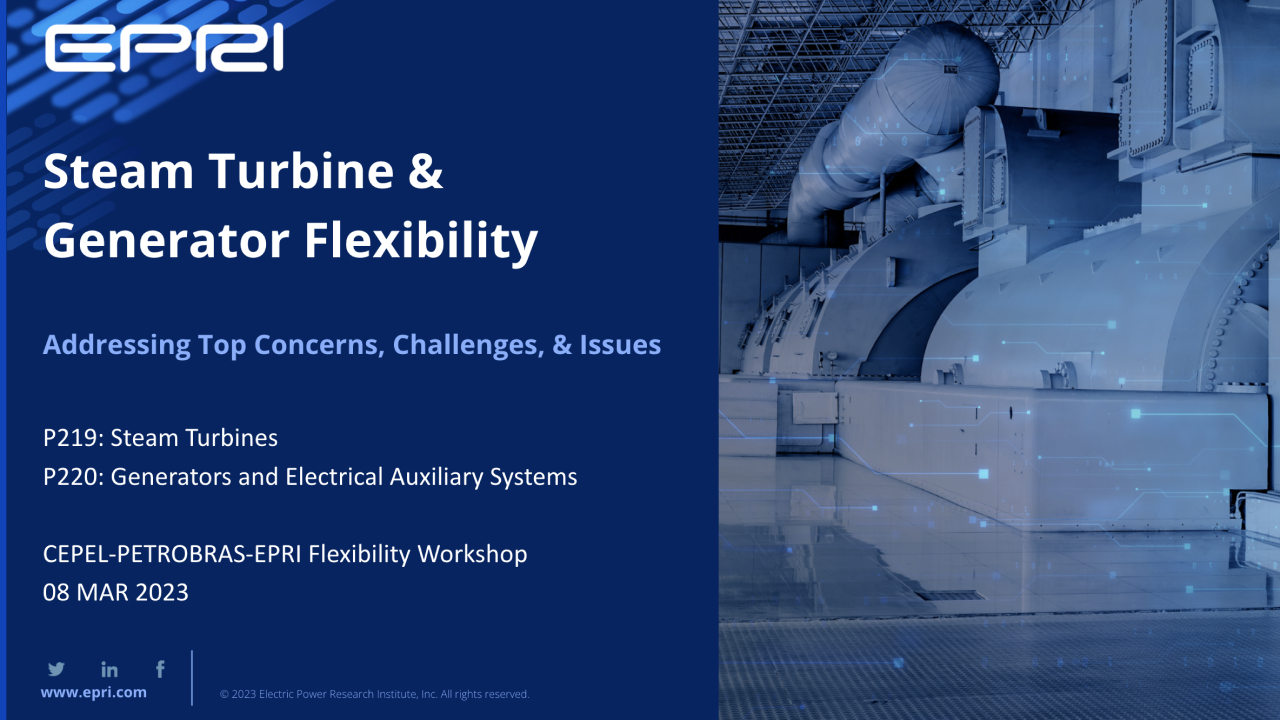 EPRI

Steam Turbine & Generator Flexibility

Addressing Top Concerns, Challenges, & Issues

P219: Steam Turbines
P220: Generators and Electrical Auxiliary Systems

CEPEL-PETROBRAS-EPRI Flexibility Workshop
08 MAR 2023

www.epri.com

© 2023 Electric Power Research Institute, Inc. All rights reserved.